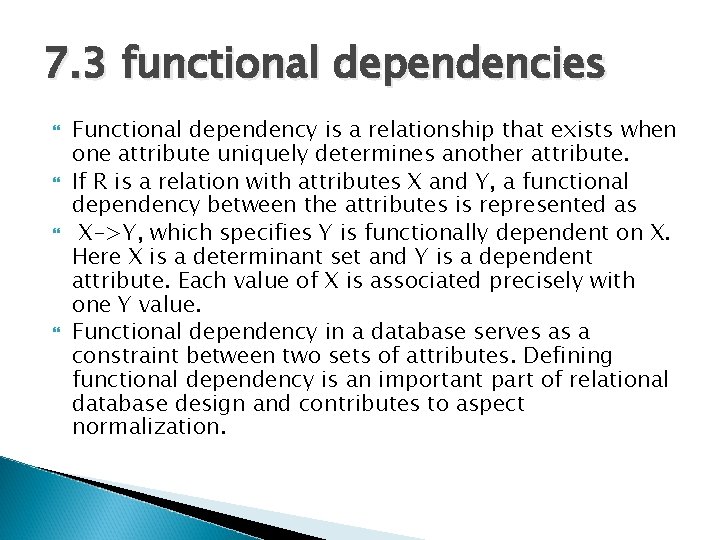 7.3 functional dependencies

Functional dependency is a relationship that exists when one attribute uniquely determines another attribute.

If R is a relation with attributes X and Y, a functional dependency between the attributes is represented as

X->Y, which specifies Y is functionally dependent on X. Here X is a determinant set and Y is a dependent attribute. Each value of X is associated precisely with one Y value.

Functional dependency in a database serves as a constraint between two sets of attributes. Defining functional dependency is an important part of relational database design and contributes to aspect normalization.